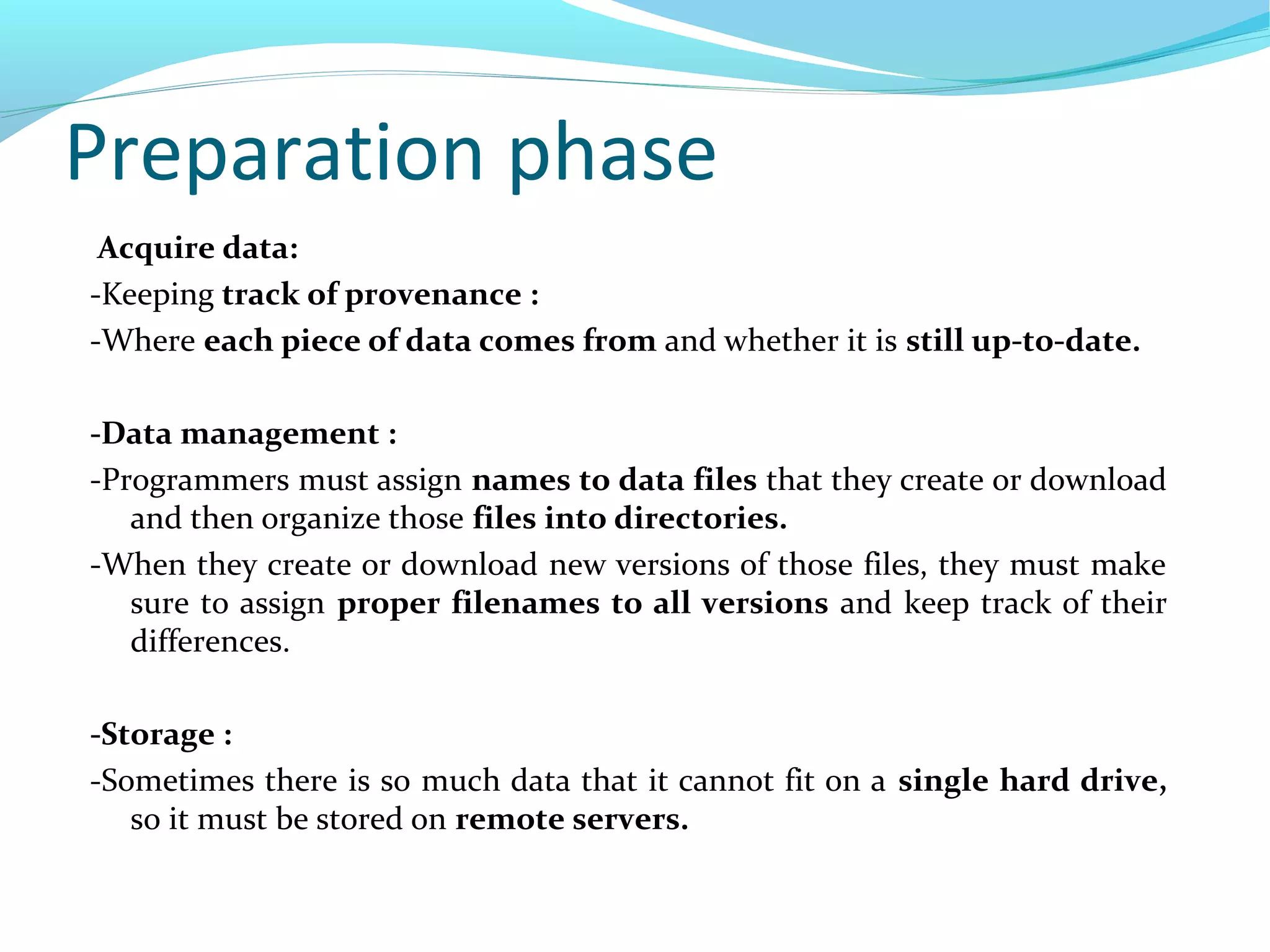 Preparation phase

Acquire data:

-Keeping track of provenance :

-Where each piece of data comes from and whether it is still up-to-date.

-Data management :

-Programmers must assign names to data files that they create or download and then organize those files into directories.

-When they create or download new versions of those files, they must make sure to assign proper filenames to all versions and keep track of their differences.

-Storage :

-Sometimes there is so much data that it cannot fit on a single hard drive, so it must be stored on remote servers.